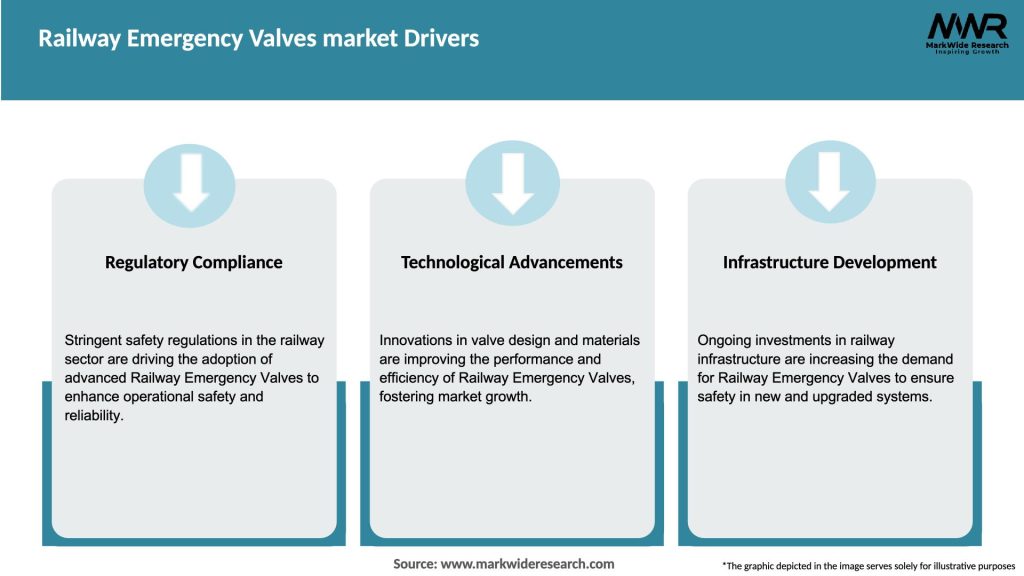 Railway Emergency Valves market Drivers

MWR
MarkWide Research
Inspiring Growth

Regulatory Compliance

Stringent safety regulations in the railway sector are driving the adoption of advanced Railway Emergency Valves to enhance operational safety and reliability.

Technological Advancements

Innovations in valve design and materials are improving the performance and efficiency of Railway Emergency Valves, fostering market growth.

Infrastructure Development

Ongoing investments in railway infrastructure are increasing the demand for Railway Emergency Valves to ensure safety in new and upgraded systems.

Source: www.markwideresearch.com

*The graphic depicted in the image serves solely for illustrative purposes